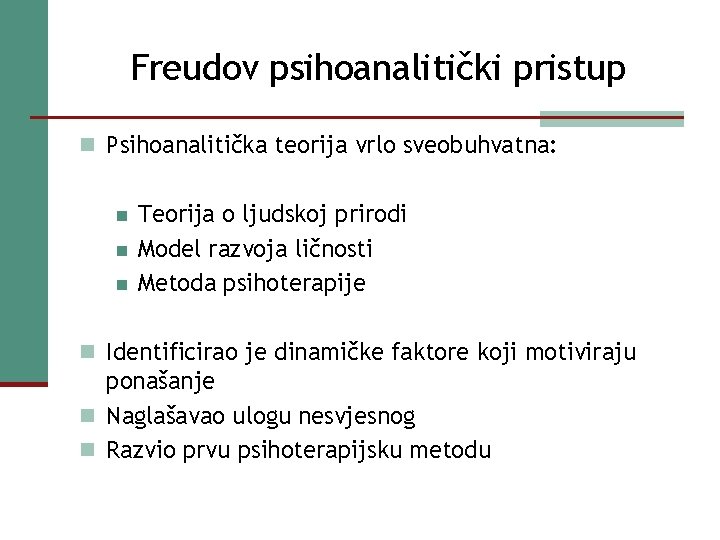 Freudov psihoanalitički pristup

Psihoanalitička teorija vrlo sveobuhvatna:

Teorija o ljudskoj prirodi
Model razvoja ličnosti
Metoda psihoterapije

Identificirao je dinamičke faktore koji motiviraju ponašanje
Naglašavao ulogu nesvjesnog
Razvio prvu psihoterapijsku metodu